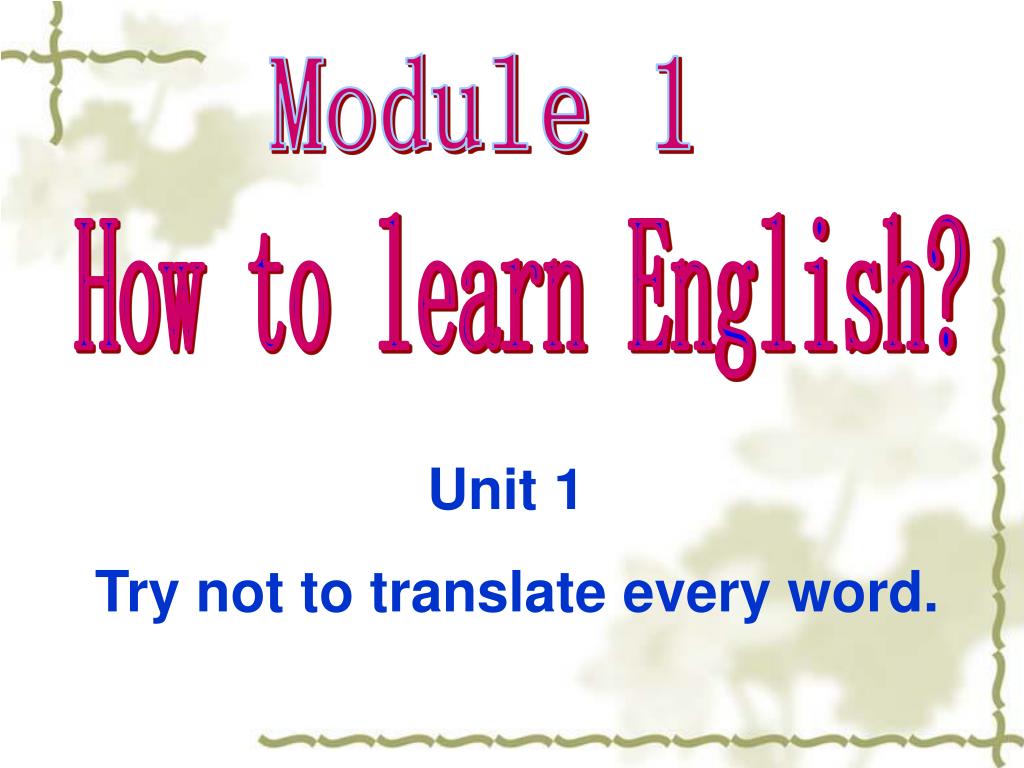 Module 1
How to learn English?

Unit 1
Try not to translate every word.